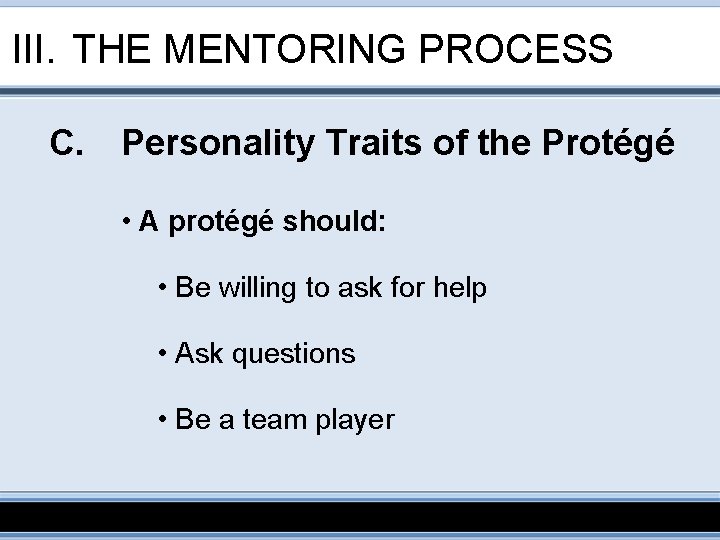 III. THE MENTORING PROCESS

C. Personality Traits of the Protégé

• A protégé should:

• Be willing to ask for help

• Ask questions

• Be a team player